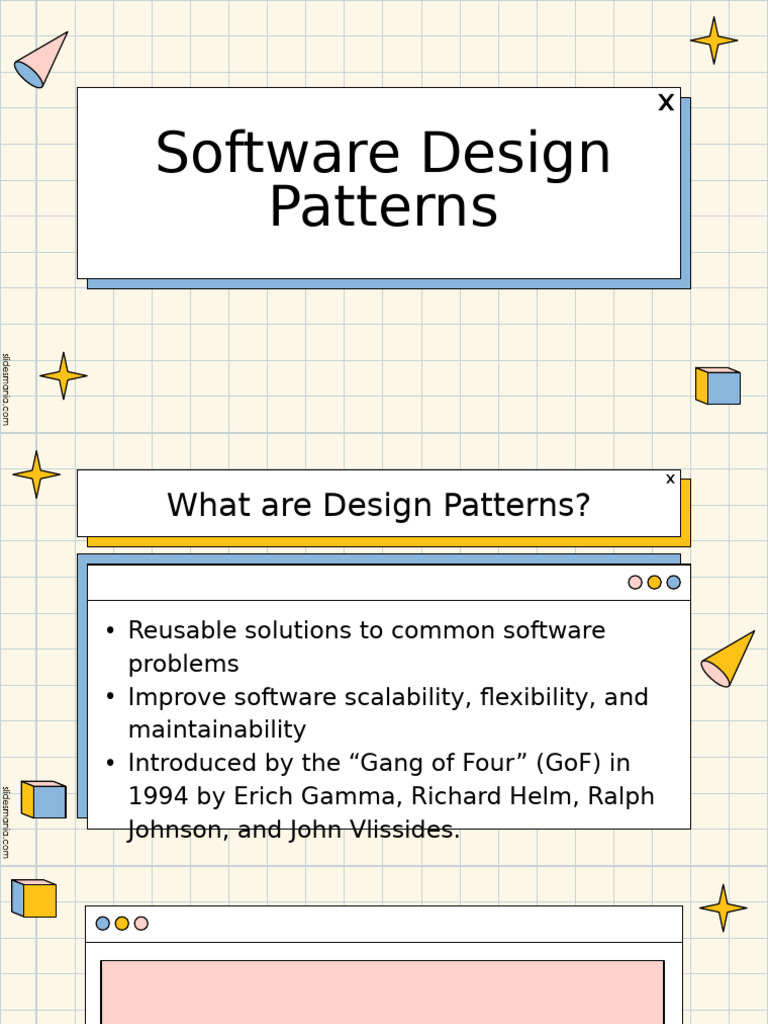 X

Software Design Patterns

slidesmania.com

x

What are Design Patterns?

• Reusable solutions to common software problems
• Improve software scalability, flexibility, and maintainability
• Introduced by the “Gang of Four” (GoF) in 1994 by Erich Gamma, Richard Helm, Ralph Johnson, and John Vlissides.

slidesmania.com